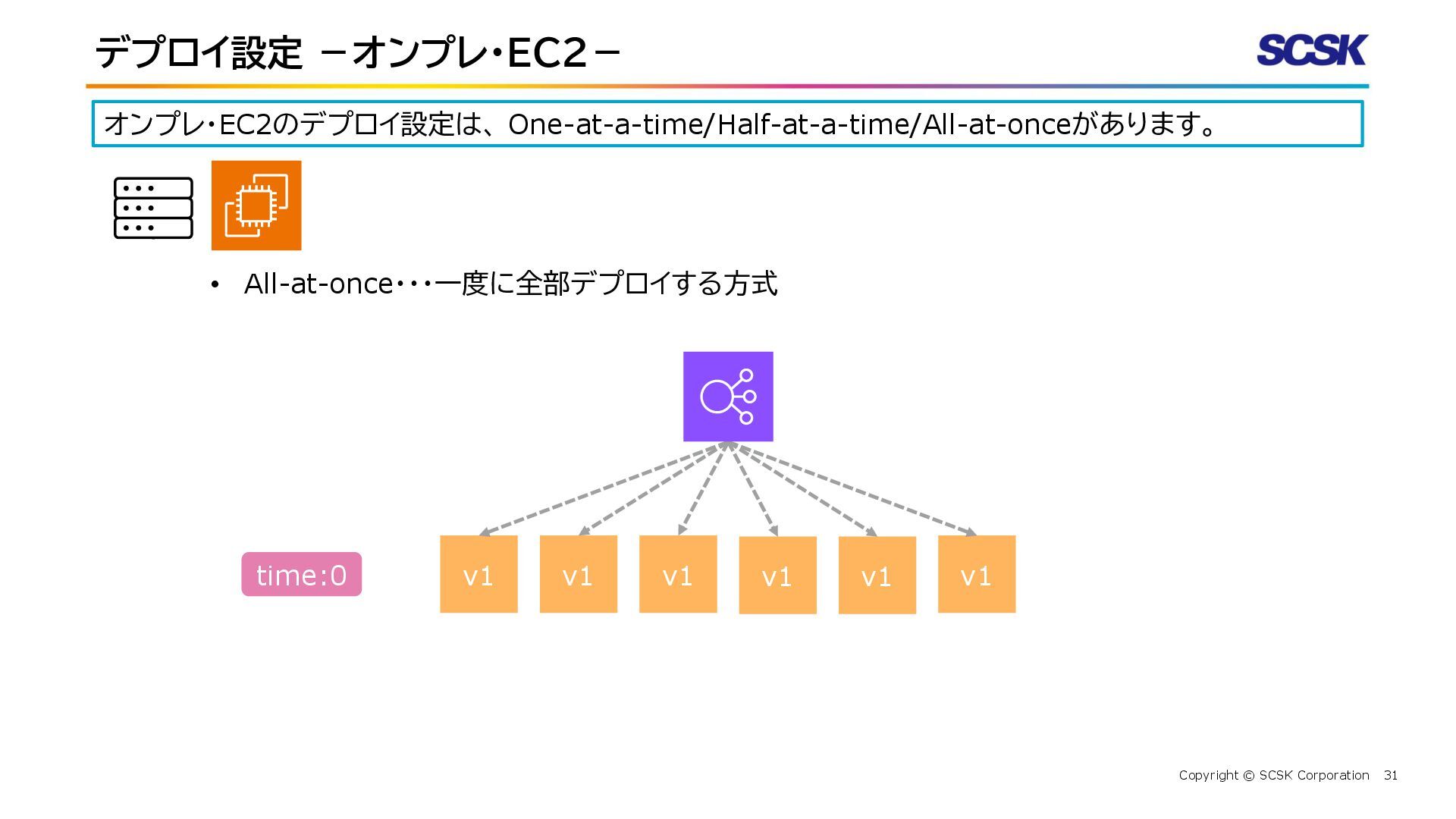 デプロイ設定 －オンプレ･EC2－

SCSK

オンプレ･EC2のデプロイ設定は、One-at-a-time/Half-at-a-time/All-at-onceがあります。

• All-at-once･･･一度に全部デプロイする方式

time:0

v1 v1 v1 v1 v1 v1

Copyright © SCSK Corporation 31